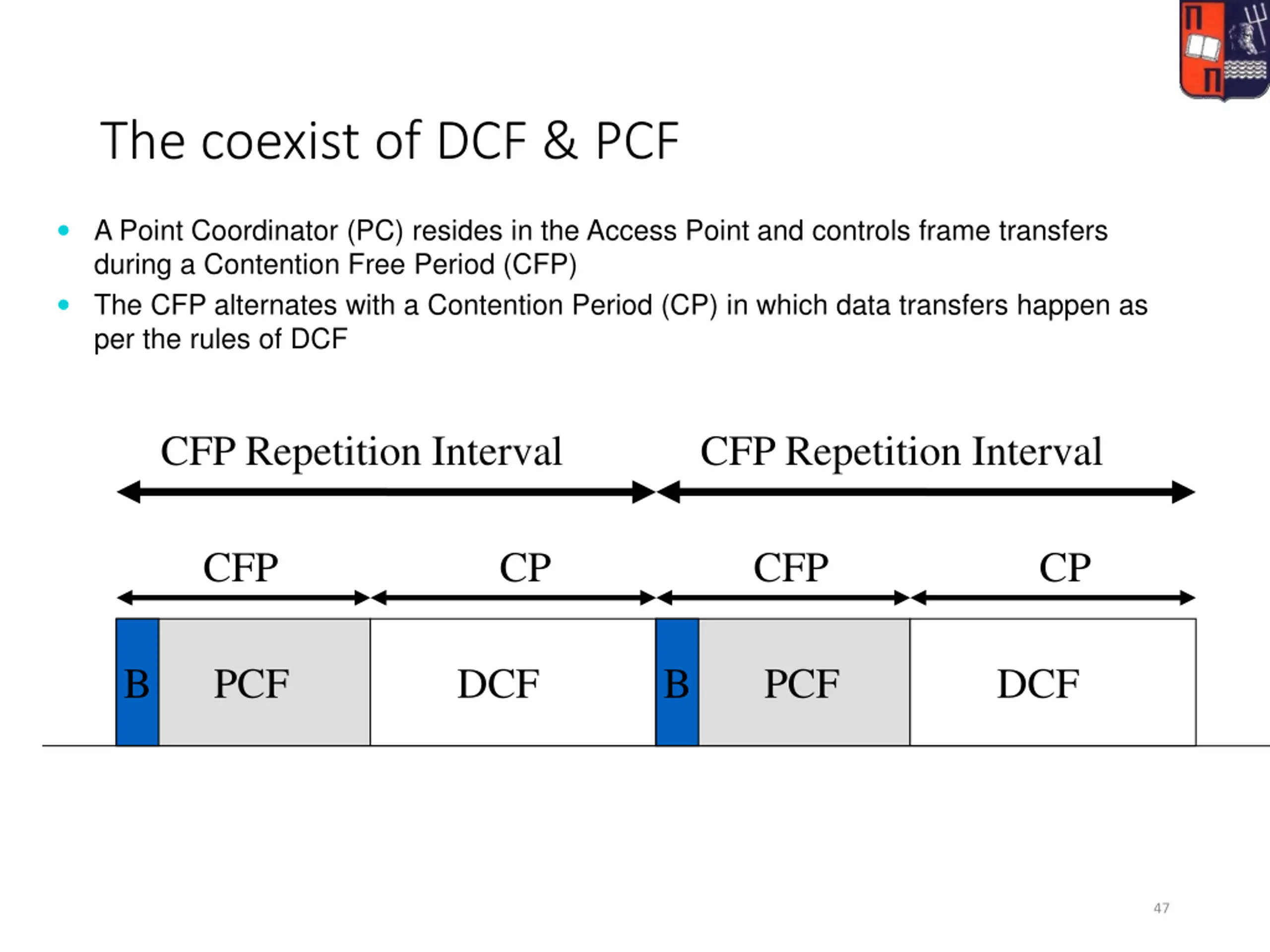 Π
Π

The coexist of DCF & PCF

• A Point Coordinator (PC) resides in the Access Point and controls frame transfers during a Contention Free Period (CFP)
• The CFP alternates with a Contention Period (CP) in which data transfers happen as per the rules of DCF

CFP Repetition Interval
CFP Repetition Interval

CFP
CP
CFP
CP

B
PCF
DCF
B
PCF
DCF

47